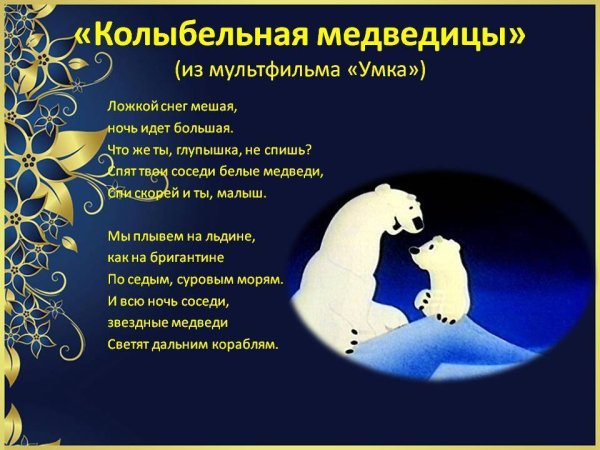 «Колыбельная медведицы»
(из мультфильма «Умка»)

Ложкой снег мешая,
ночь идет большая.
Что же ты, глупышка, не спишь?
Спят твои соседи белые медведи,
Спи скорей и ты, малыш.

Мы плывем на льдине,
как на бригантине
По седым, суровым морям.
И всю ночь соседи,
звездные медведи
Светят дальним кораблям.